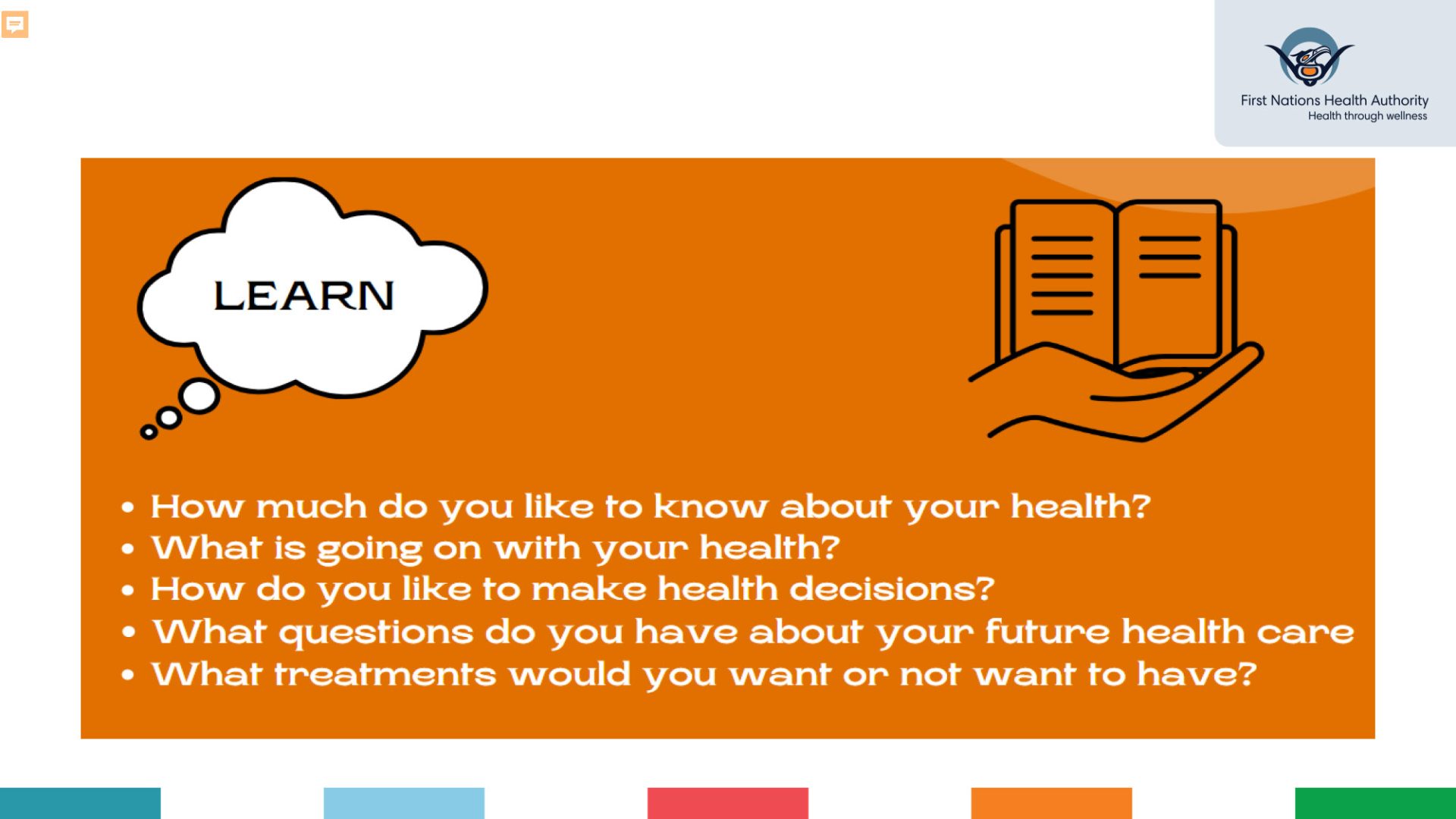 First Nations Health Authority
Health through wellness

LEARN

• How much do you like to know about your health?
• What is going on with your health?
• How do you like to make health decisions?
• What questions do you have about your future health care
• What treatments would you want or not want to have?